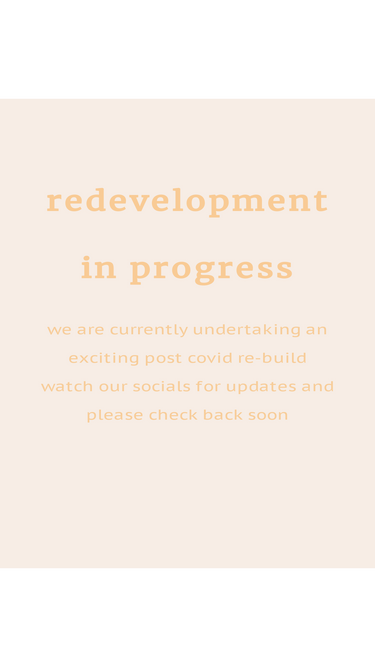 redevelopment

in progress

we are currently undertaking an exciting post covid re-build watch our socials for updates and please check back soon